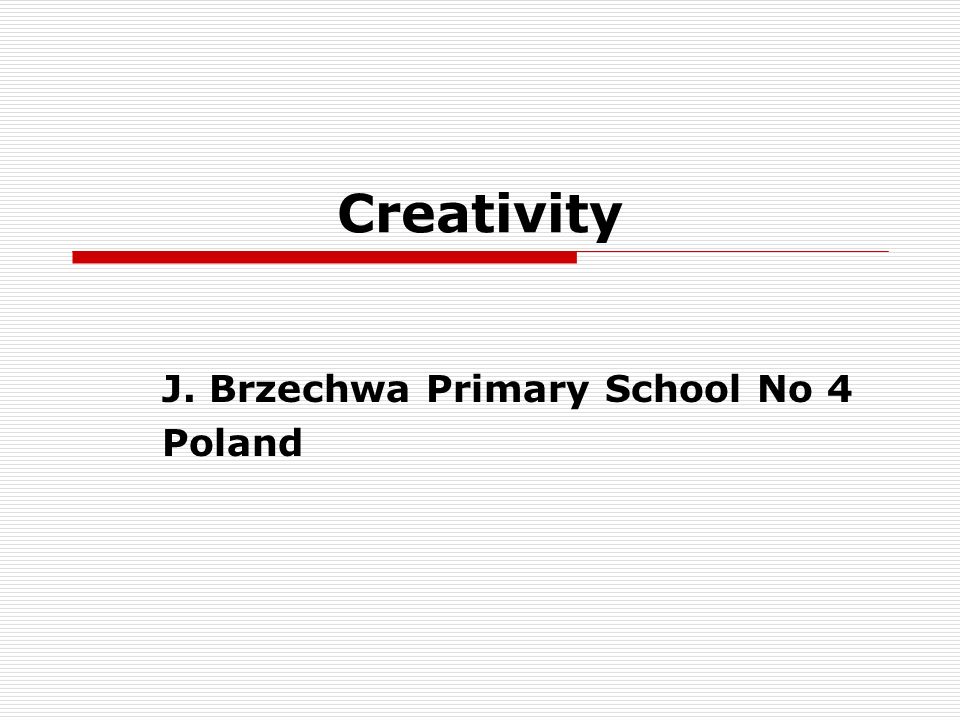 Creativity

J. Brzechwa Primary School No 4
Poland